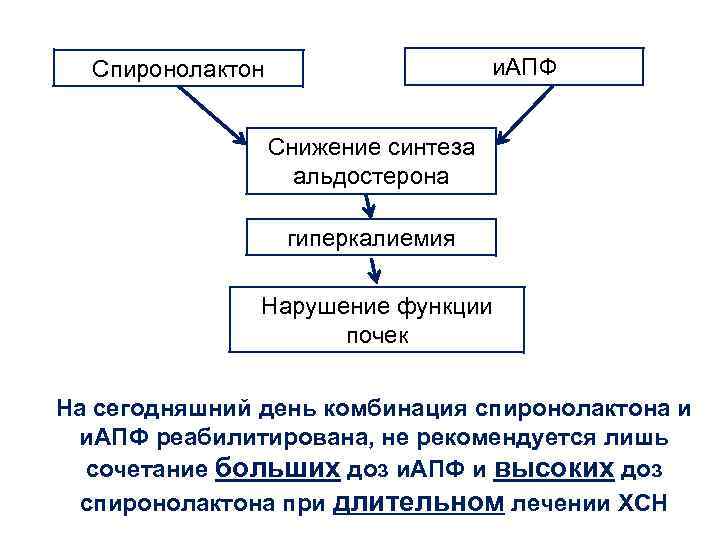 Спиронолактон

иАПФ

Снижение синтеза альдостерона

гиперкалиемия

Нарушение функции почек

На сегодняшний день комбинация спиронолактона и иАПФ реабилитирована, не рекомендуется лишь сочетание больших доз иАПФ и высоких доз спиронолактона при длительном лечении ХСН